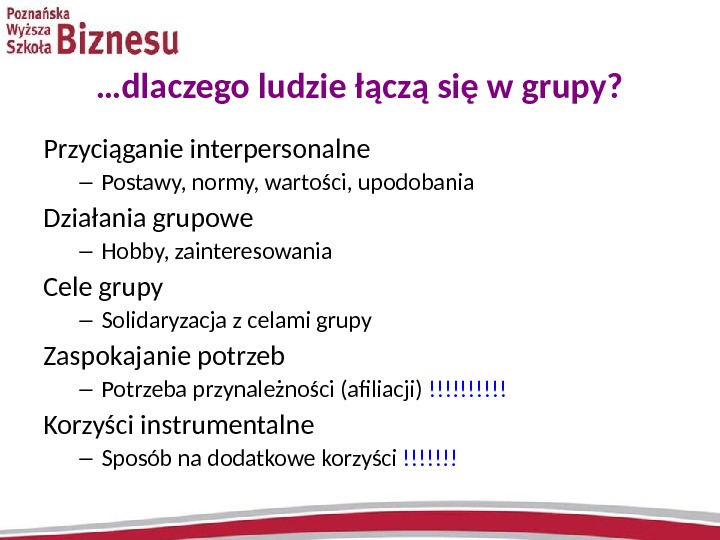 Poznańska Wyższa Szkoła Biznesu

…dlaczego ludzie łączą się w grupy?

Przyciąganie interpersonalne
– Postawy, normy, wartości, upodobania

Działania grupowe
– Hobby, zainteresowania

Cele grupy
– Solidaryzacja z celami grupy

Zaspokajanie potrzeb
– Potrzeba przynależności (afiliacji) !!!!!!!!!!

Korzyści instrumentalne
– Sposób na dodatkowe korzyści !!!!!!!